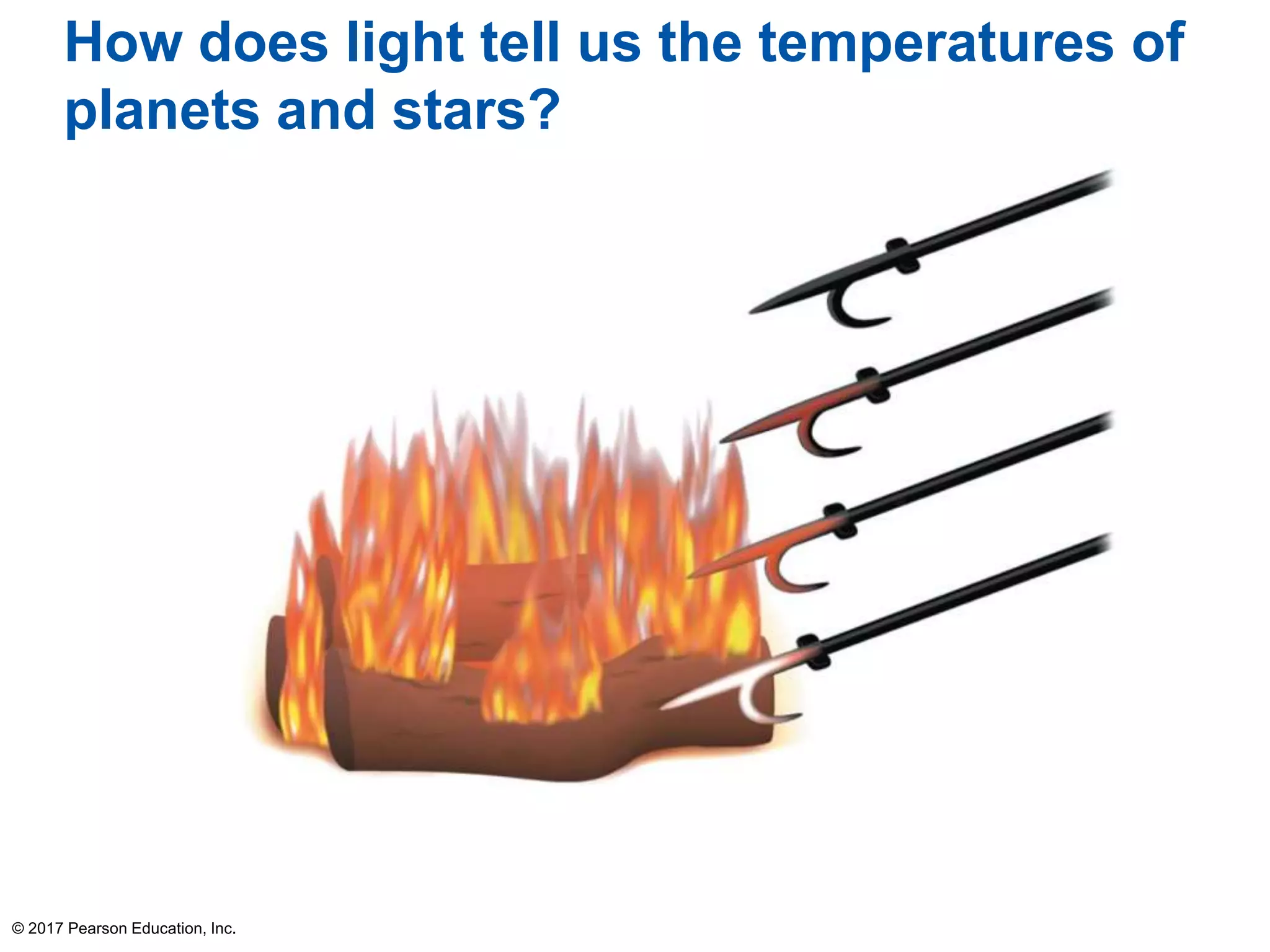 How does light tell us the temperatures of planets and stars?

© 2017 Pearson Education, Inc.